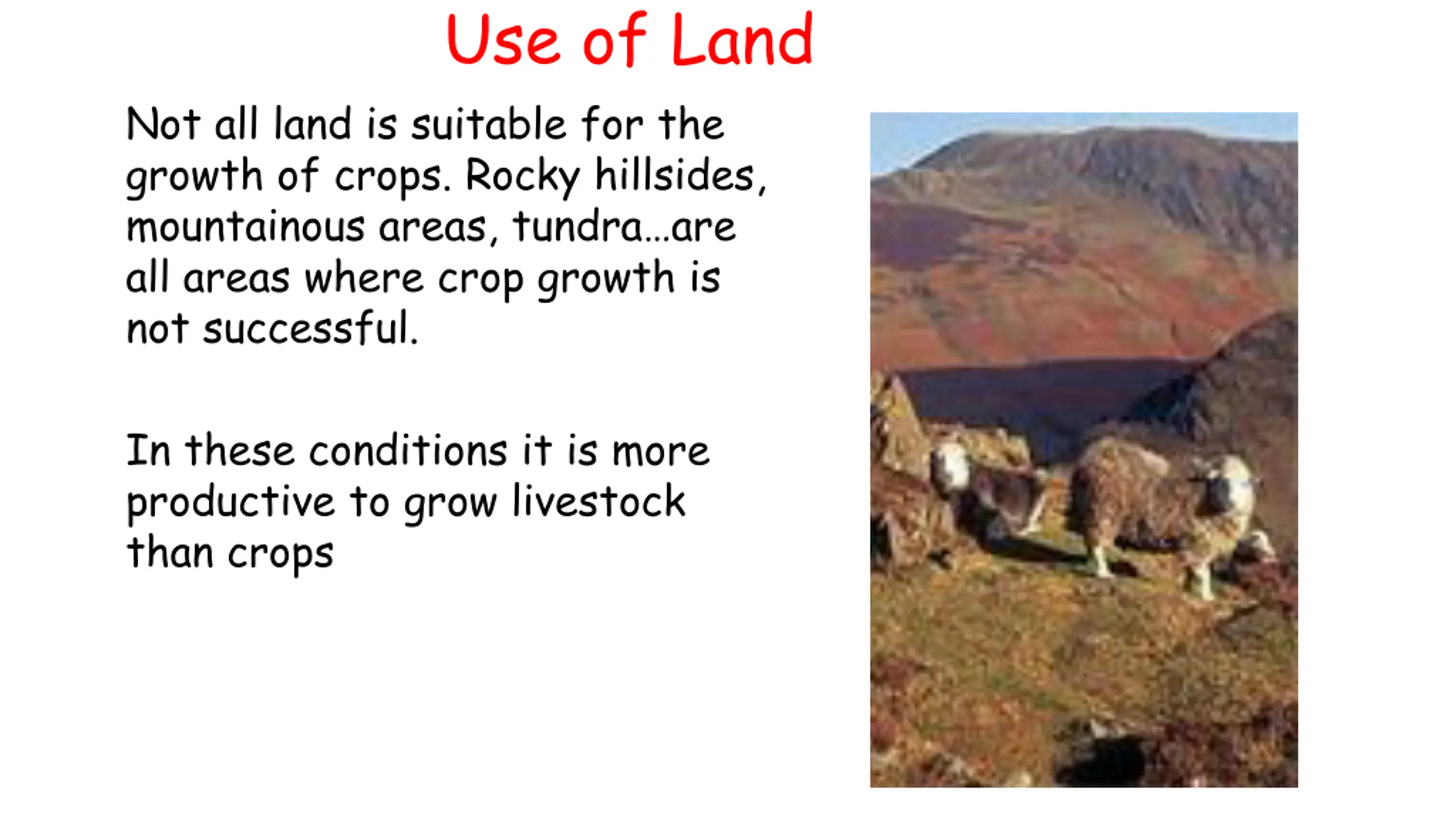 Use of Land

Not all land is suitable for the growth of crops. Rocky hillsides, mountainous areas, tundra…are all areas where crop growth is not successful.

In these conditions it is more productive to grow livestock than crops